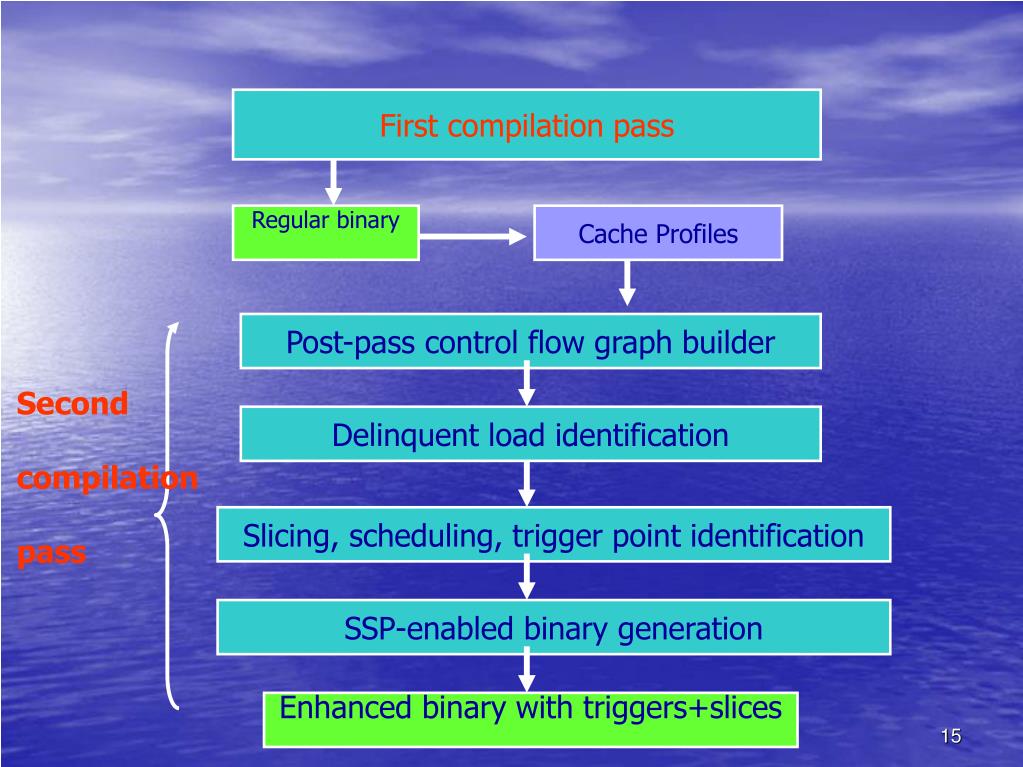 First compilation pass

Regular binary

Cache Profiles

Second compilation pass

Post-pass control flow graph builder

Delinquent load identification

Slicing, scheduling, trigger point identification

SSP-enabled binary generation

Enhanced binary with triggers+slices

15